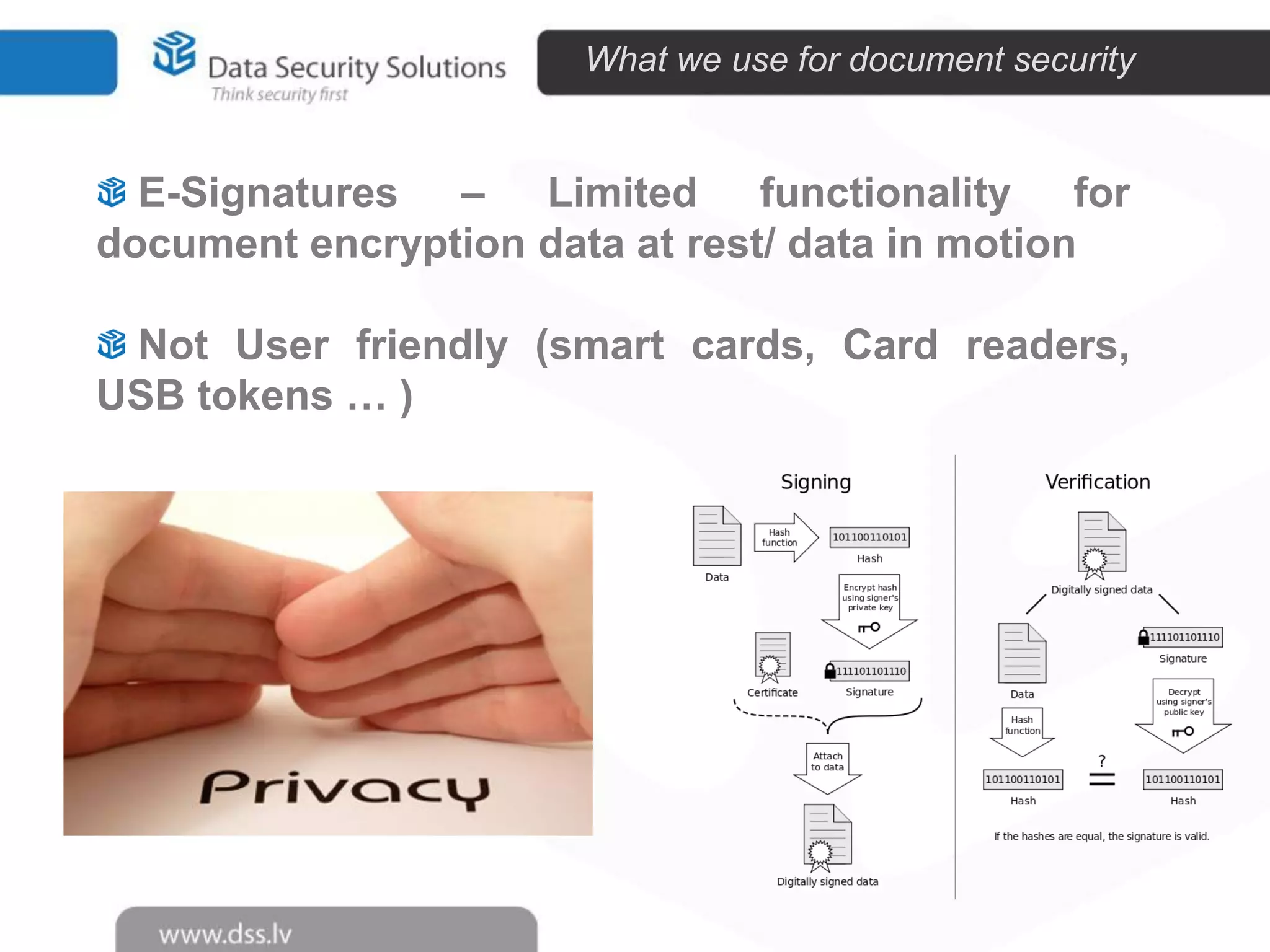 Data Security Solutions
Think security first

What we use for document security

E-Signatures – Limited functionality for document encryption data at rest/ data in motion

Not User friendly (smart cards, Card readers, USB tokens … )

Privacy

Signing

Data

Hash function

101100110101

Hash

Encrypt hash using signer's private key

Certificate

111101101110

Signature

Attach to data

Digitally signed data

Verification

Digitally signed data

Data

111101101110

Signature

Hash function

Decrypt using signer's public key

101100110101

Hash

?
=

101100110101

Hash

If the hashes are equal, the signature is valid.

www.dss.lv